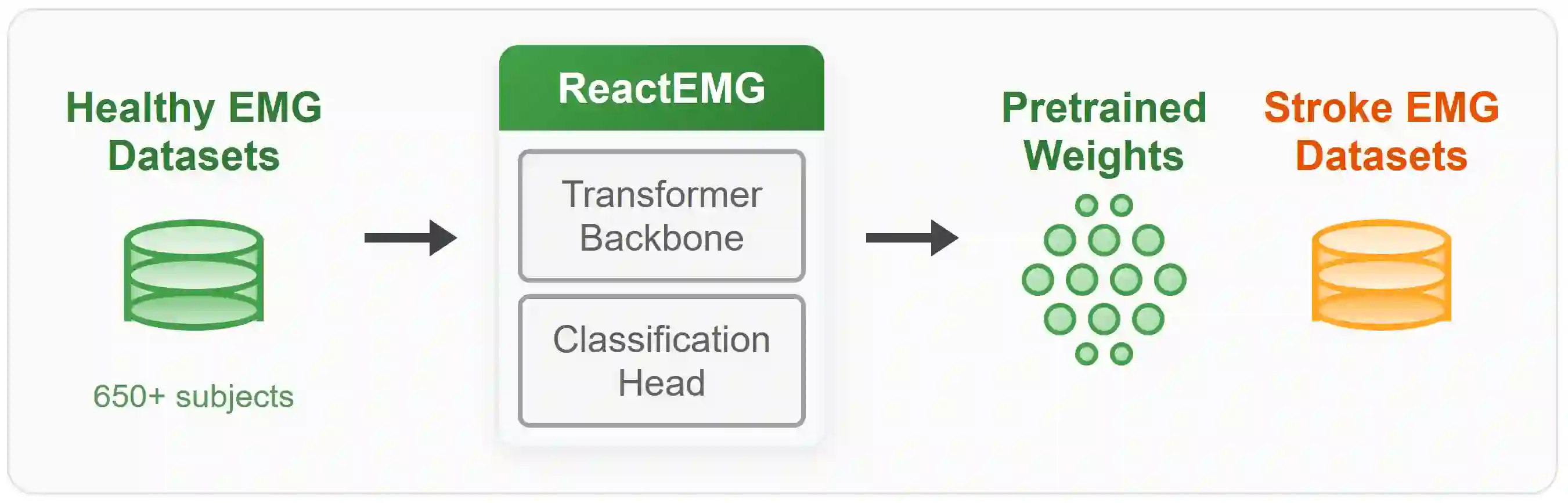 Healthy EMG Datasets

650+ subjects

ReactEMG

Transformer Backbone

Classification Head

Pretrained Weights

Stroke EMG Datasets